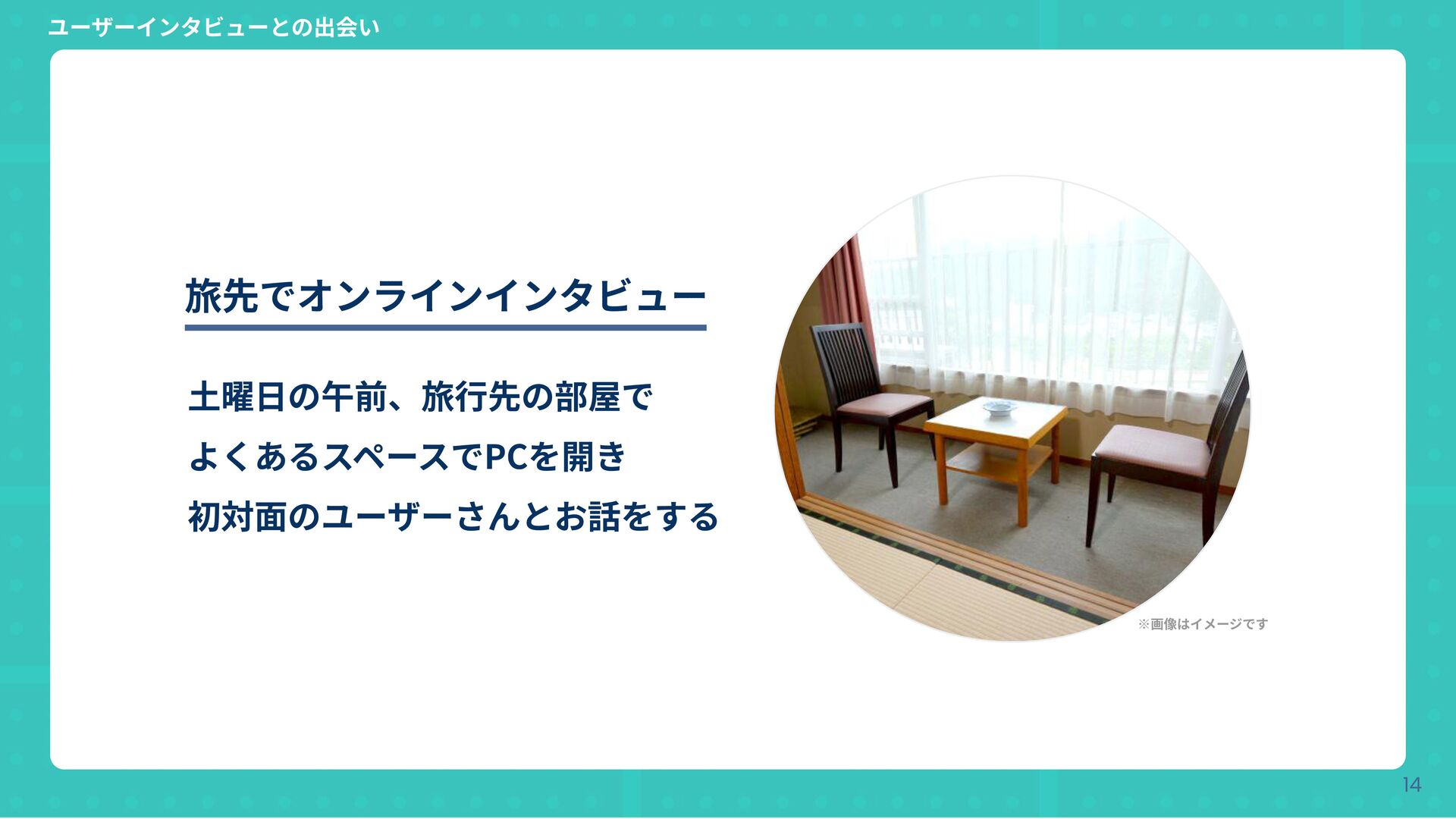 ユーザーインタビューとの出会い

旅先でオンラインインタビュー

土曜日の午前、旅行先の部屋で
よくあるスペースでPCを開き
初対面のユーザーさんとお話をする

※画像はイメージです

14